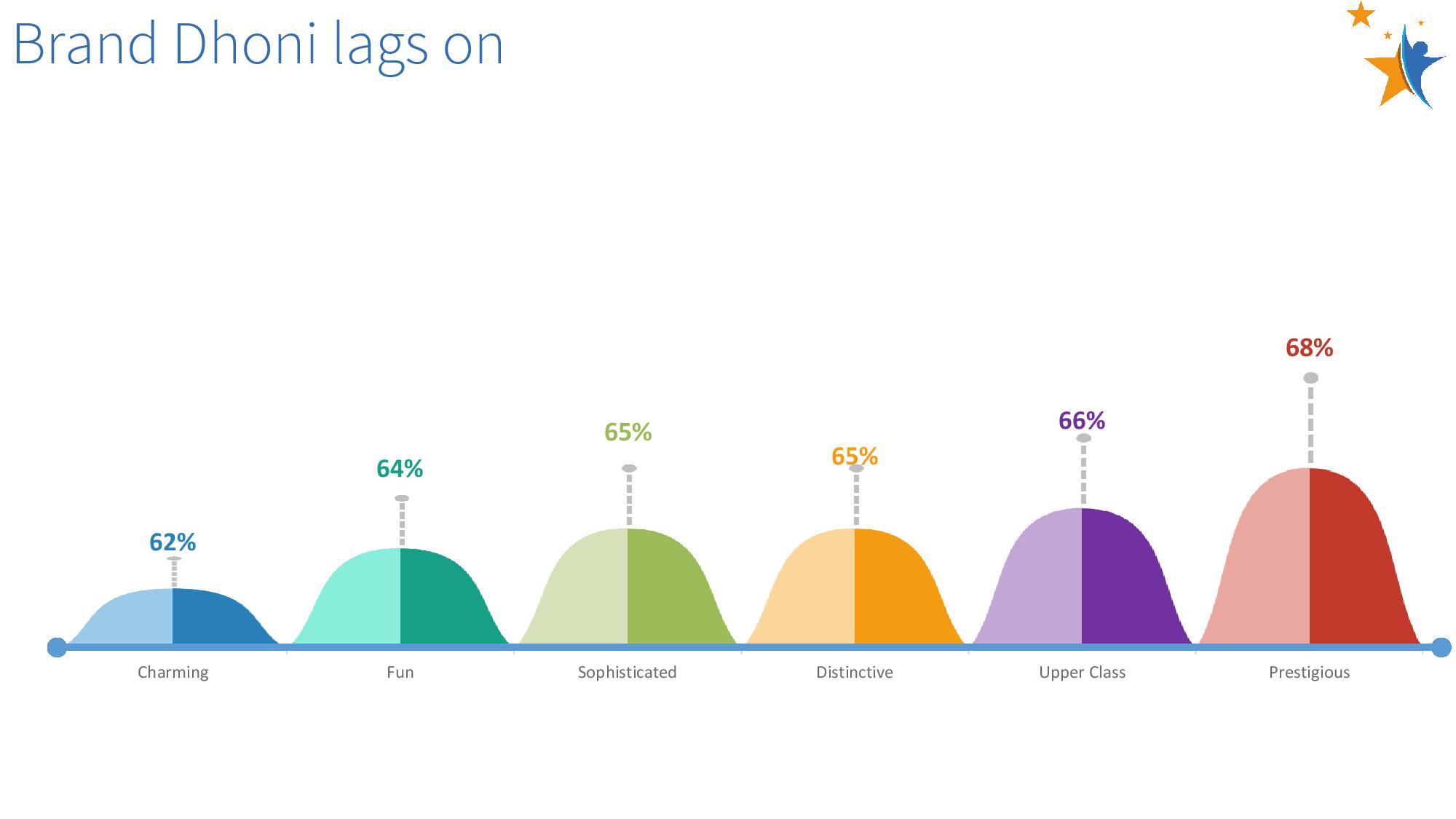 Brand Dhoni lags on

62%
64%
65%
65%
66%
68%

Charming
Fun
Sophisticated
Distinctive
Upper Class
Prestigious